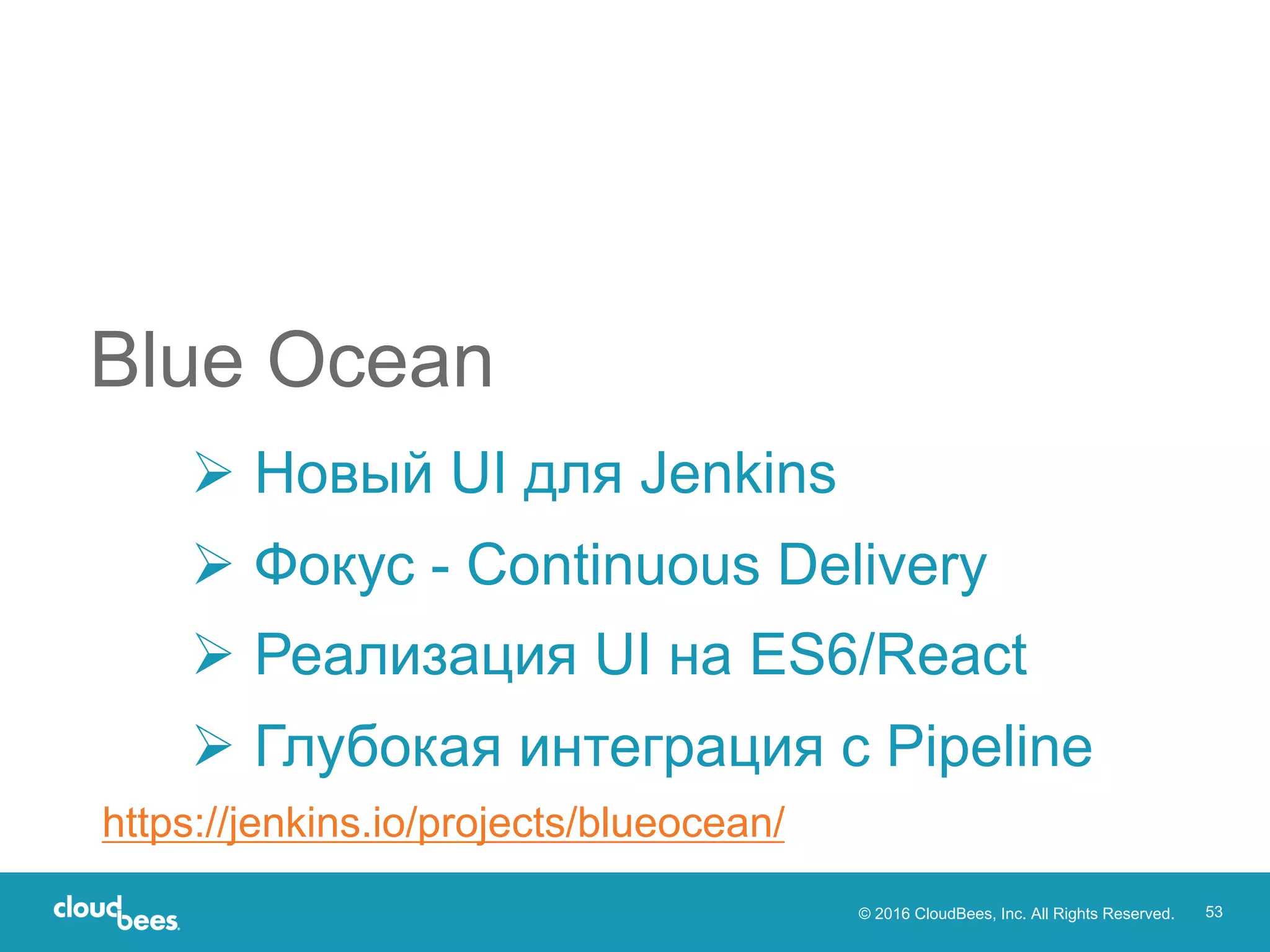 Blue Ocean

➢ Новый UI для Jenkins
➢ Фокус - Continuous Delivery
➢ Реализация UI на ES6/React
➢ Глубокая интеграция с Pipeline

https://jenkins.io/projects/blueocean/

cloudbees

© 2016 CloudBees, Inc. All Rights Reserved.

53